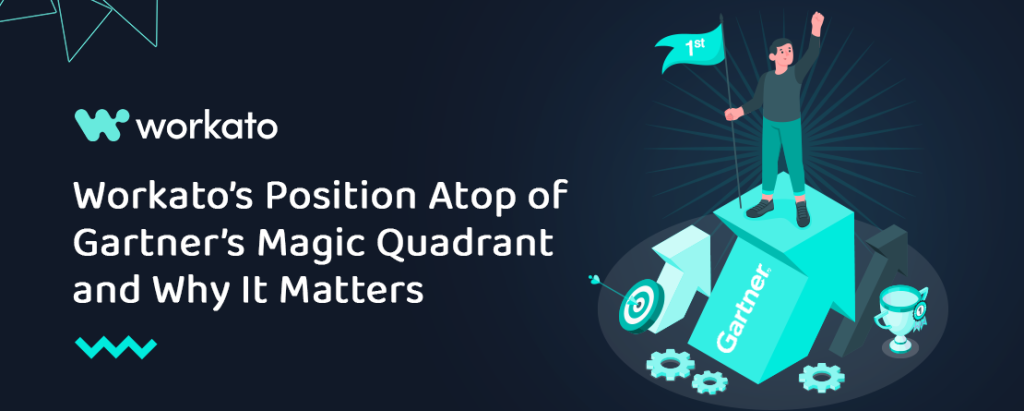 workato

Workato's Position Atop of Gartner's Magic Quadrant and Why It Matters

1st

Gartner.